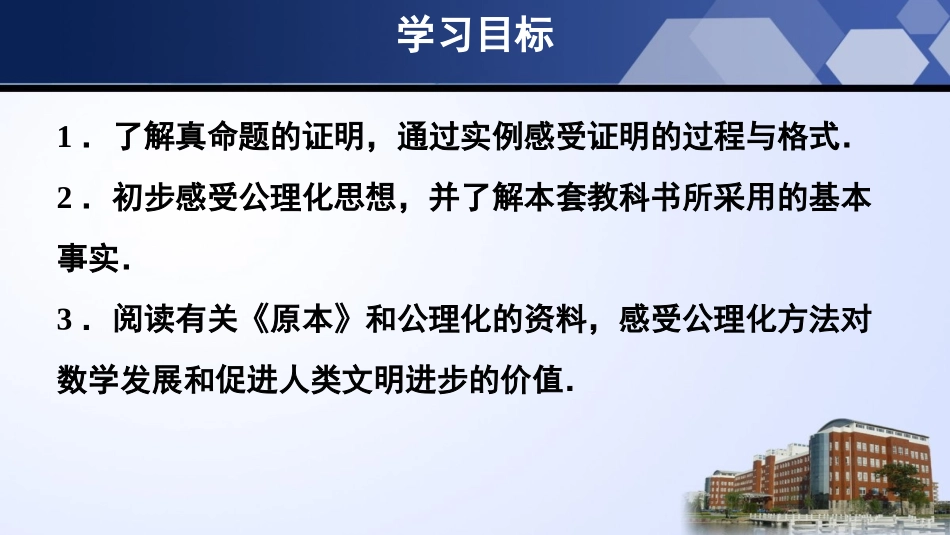 学习目标

1．了解真命题的证明，通过实例感受证明的过程与格式.

2．初步感受公理化思想，并了解本套教科书所采用的基本事实.

3．阅读有关《原本》和公理化的资料，感受公理化方法对数学发展和促进人类文明进步的价值.